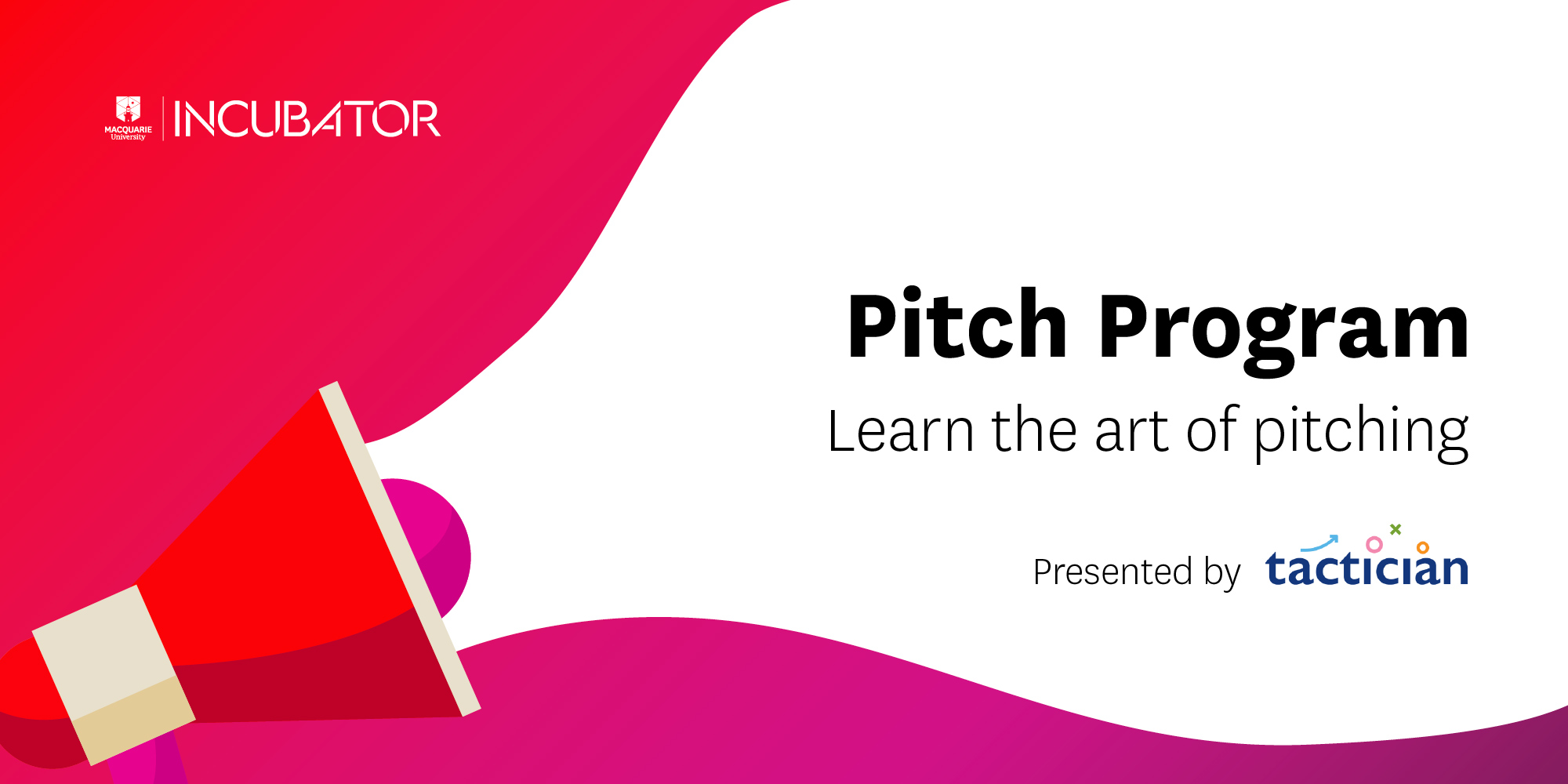 MACQUARIE University
INCUBATOR

Pitch Program
Learn the art of pitching

Presented by tactician